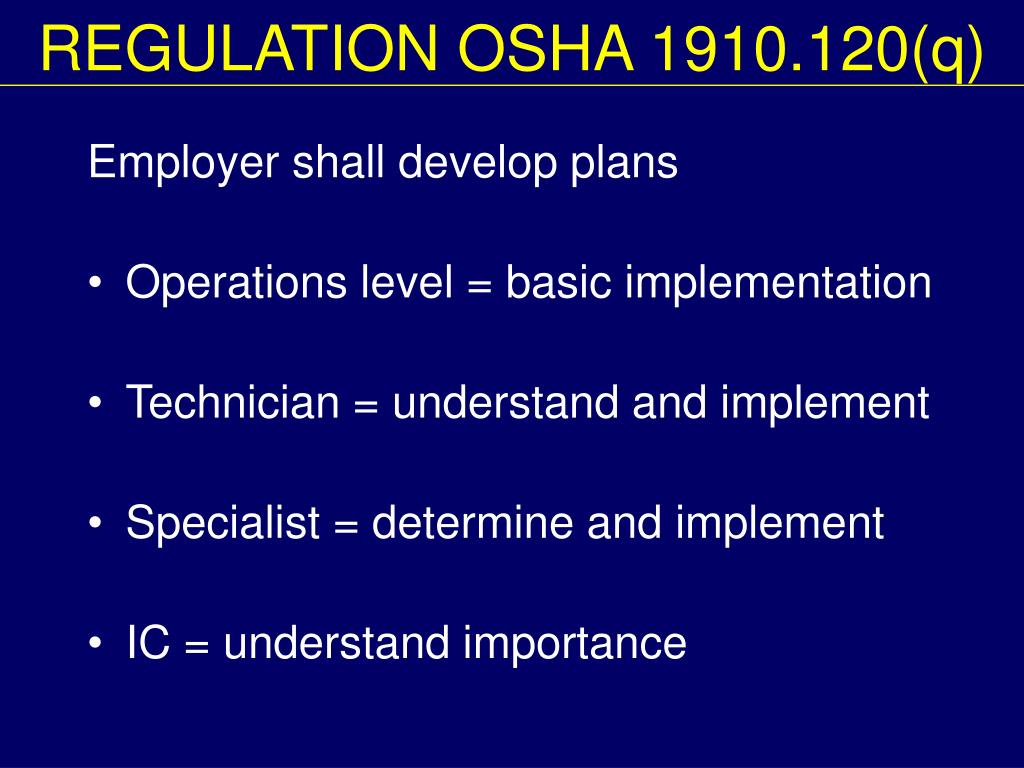 REGULATION OSHA 1910.120(q)

Employer shall develop plans

• Operations level = basic implementation

• Technician = understand and implement

• Specialist = determine and implement

• IC = understand importance